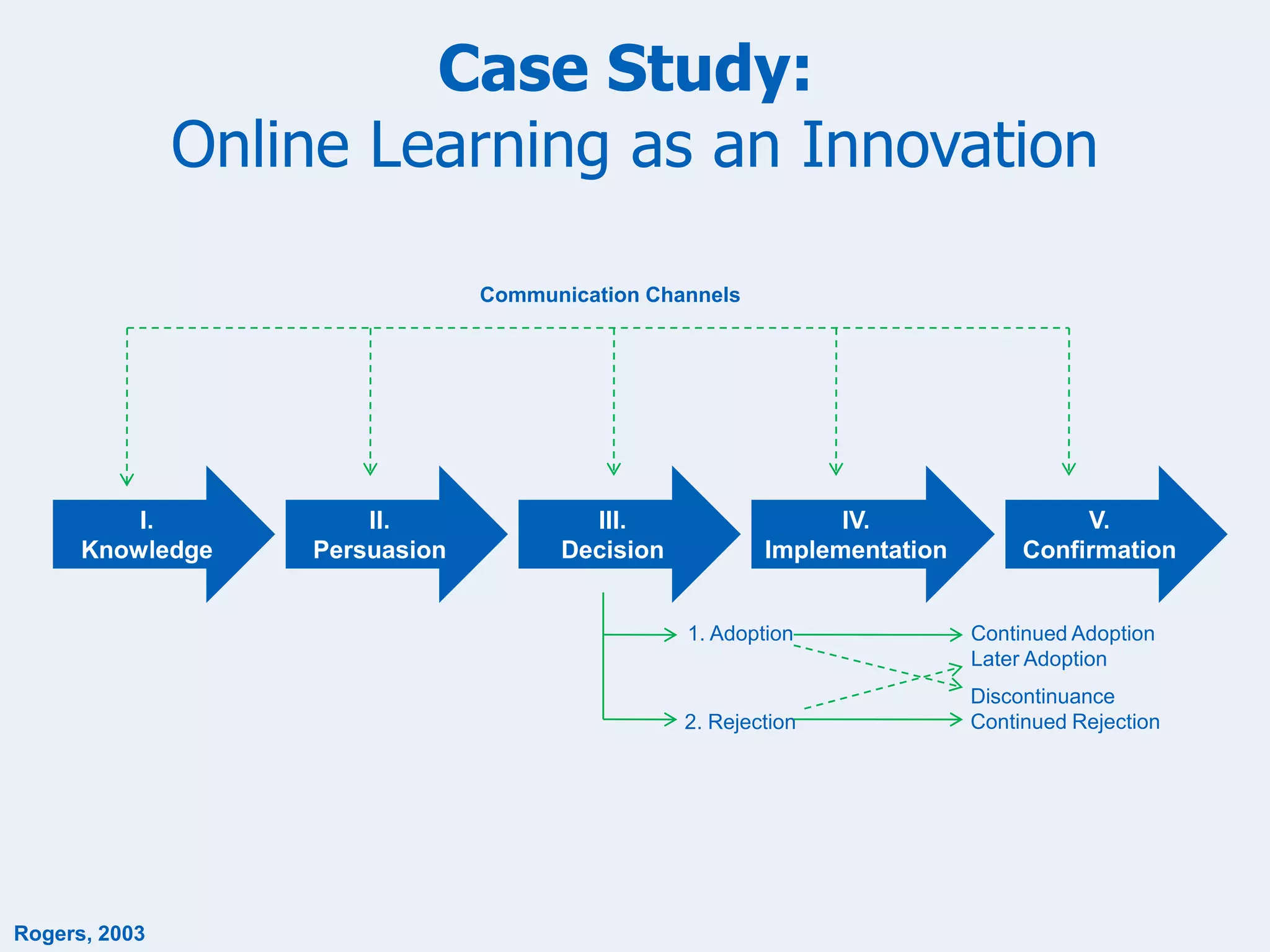 Case Study:
Online Learning as an Innovation

Communication Channels

I.
Knowledge

II.
Persuasion

III.
Decision

IV.
Implementation

V.
Confirmation

1. Adoption

2. Rejection

Continued Adoption
Later Adoption

Discontinuance
Continued Rejection

Rogers, 2003